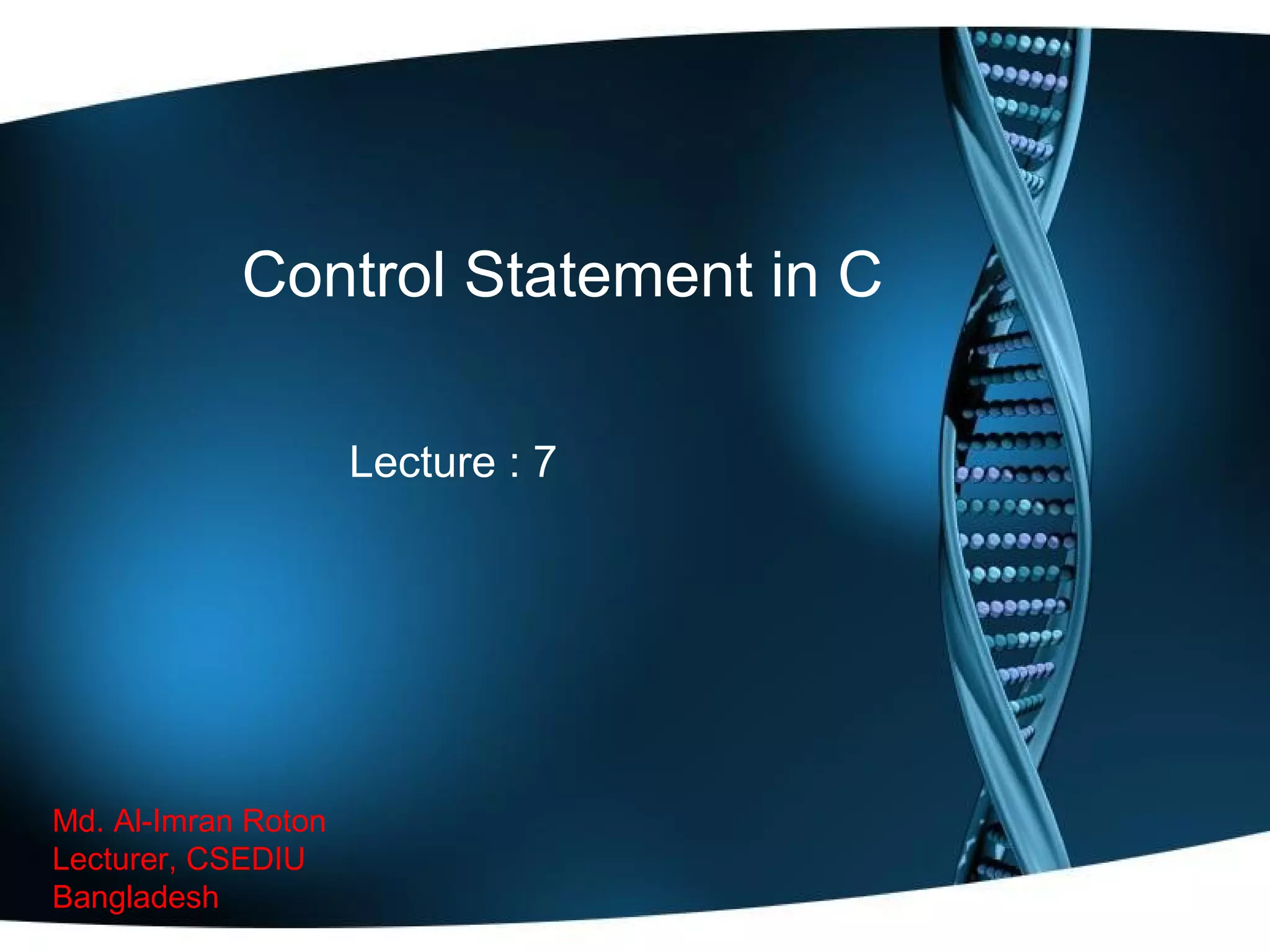 Control Statement in C

Lecture : 7

Md. Al-Imran Roton
Lecturer, CSEDIU
Bangladesh